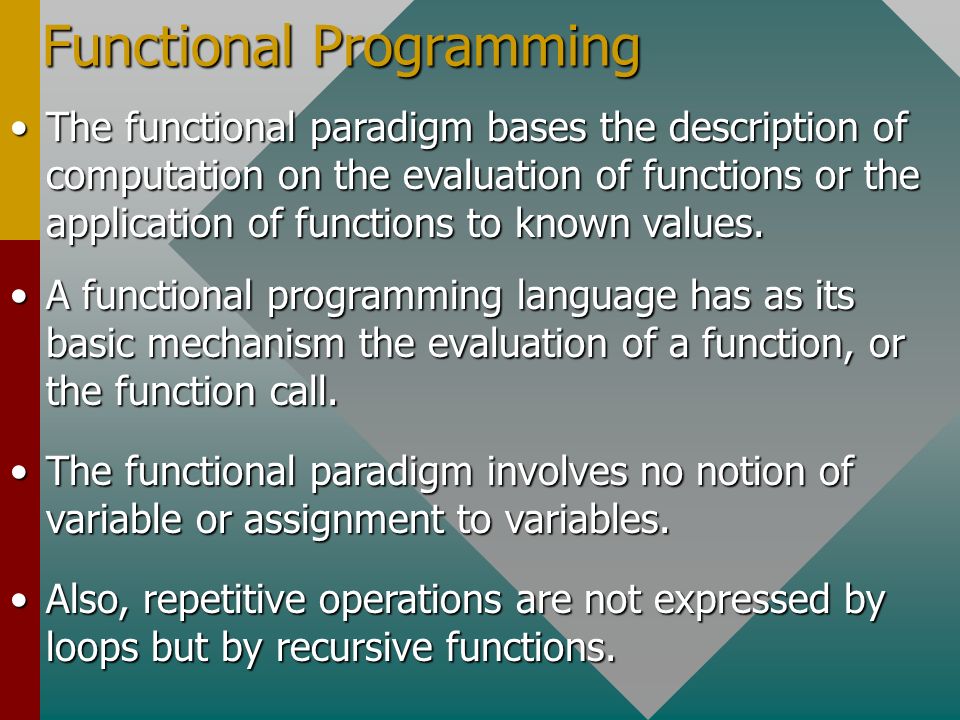 Functional Programming

• The functional paradigm bases the description of computation on the evaluation of functions or the application of functions to known values.

• A functional programming language has as its basic mechanism the evaluation of a function, or the function call.

• The functional paradigm involves no notion of variable or assignment to variables.

• Also, repetitive operations are not expressed by loops but by recursive functions.